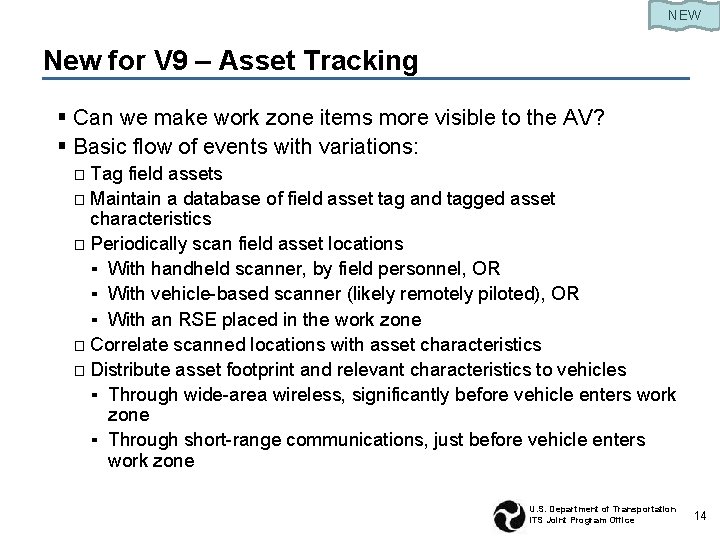 NEW

New for V9 – Asset Tracking

▪ Can we make work zone items more visible to the AV?
▪ Basic flow of events with variations:
□ Tag field assets
□ Maintain a database of field asset tag and tagged asset characteristics
□ Periodically scan field asset locations
▪ With handheld scanner, by field personnel, OR
▪ With vehicle-based scanner (likely remotely piloted), OR
▪ With an RSE placed in the work zone
□ Correlate scanned locations with asset characteristics
□ Distribute asset footprint and relevant characteristics to vehicles
▪ Through wide-area wireless, significantly before vehicle enters work zone
▪ Through short-range communications, just before vehicle enters work zone

U.S. Department of Transportation
ITS Joint Program Office

14